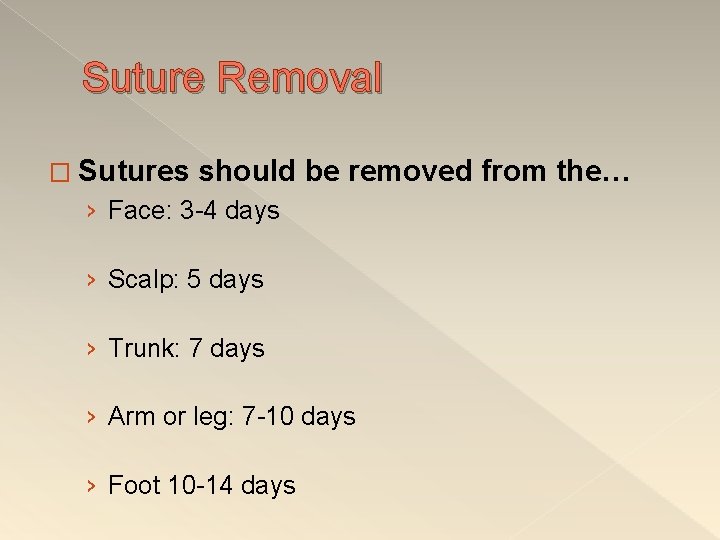 Suture Removal

□ Sutures should be removed from the…

› Face: 3-4 days

› Scalp: 5 days

› Trunk: 7 days

› Arm or leg: 7-10 days

› Foot 10-14 days